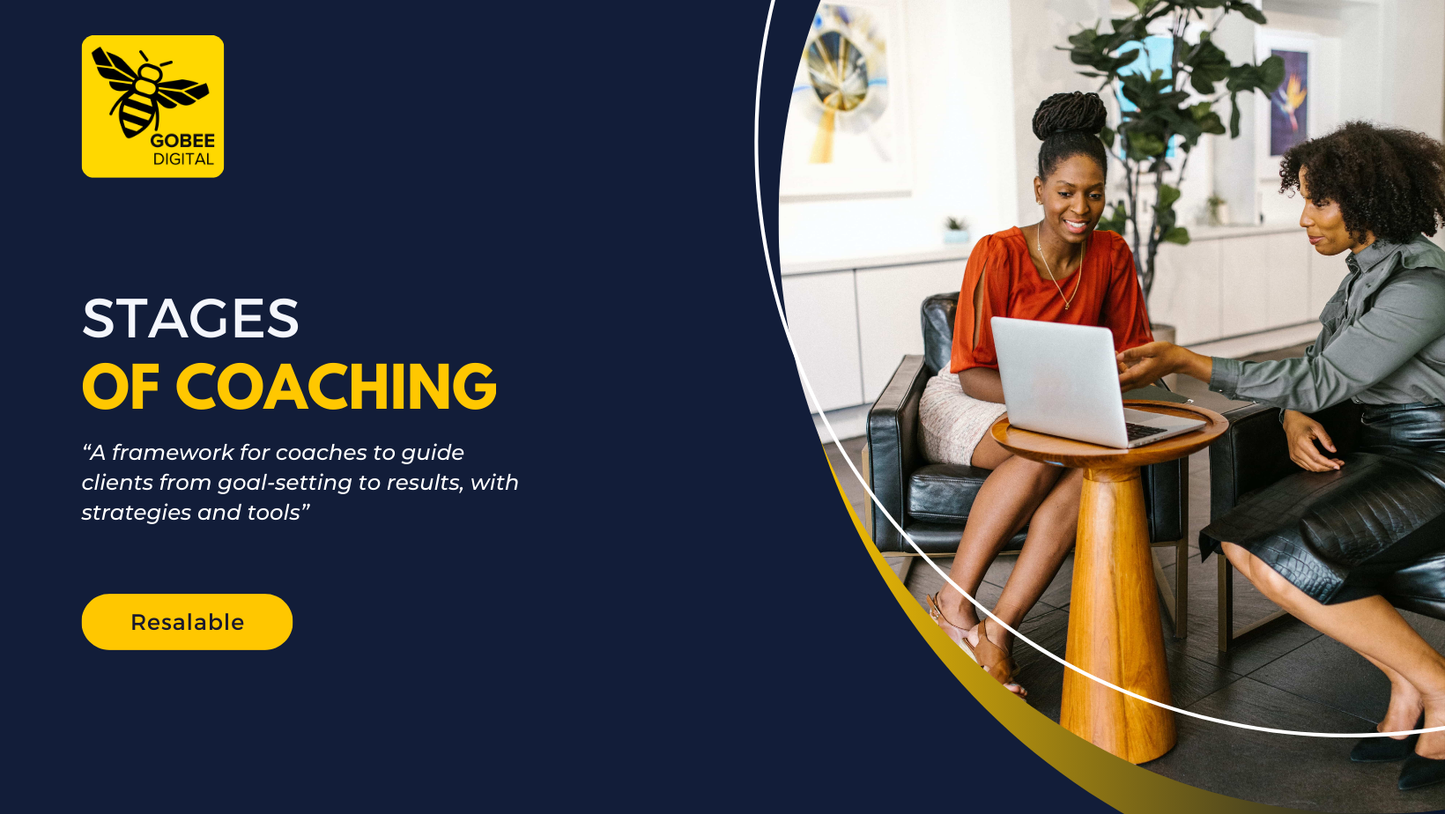 GOBEE
DIGITAL

STAGES
OF COACHING

“A framework for coaches to guide clients from goal-setting to results, with strategies and tools”

Resalable